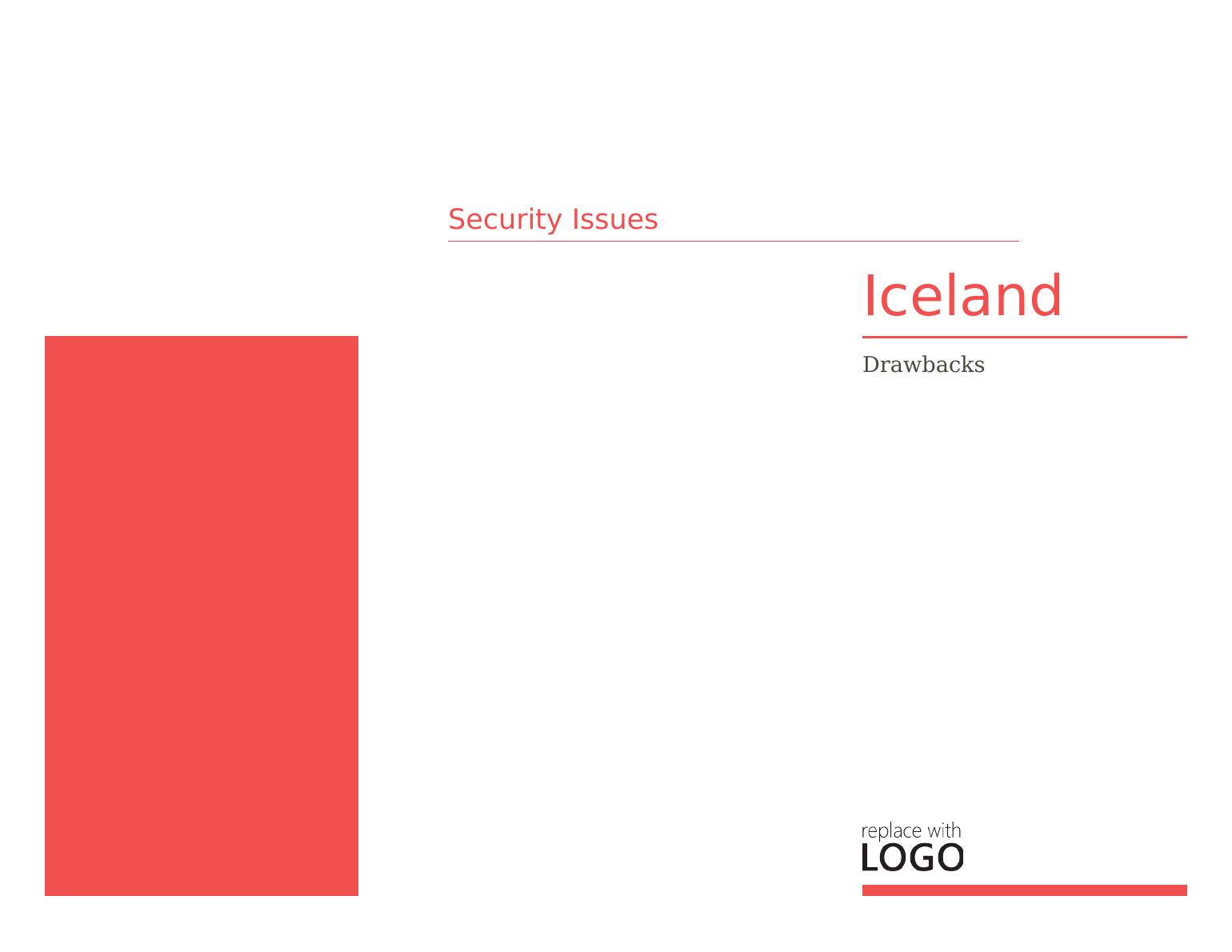 Security Issues

Iceland

Drawbacks

replace with
LOGO